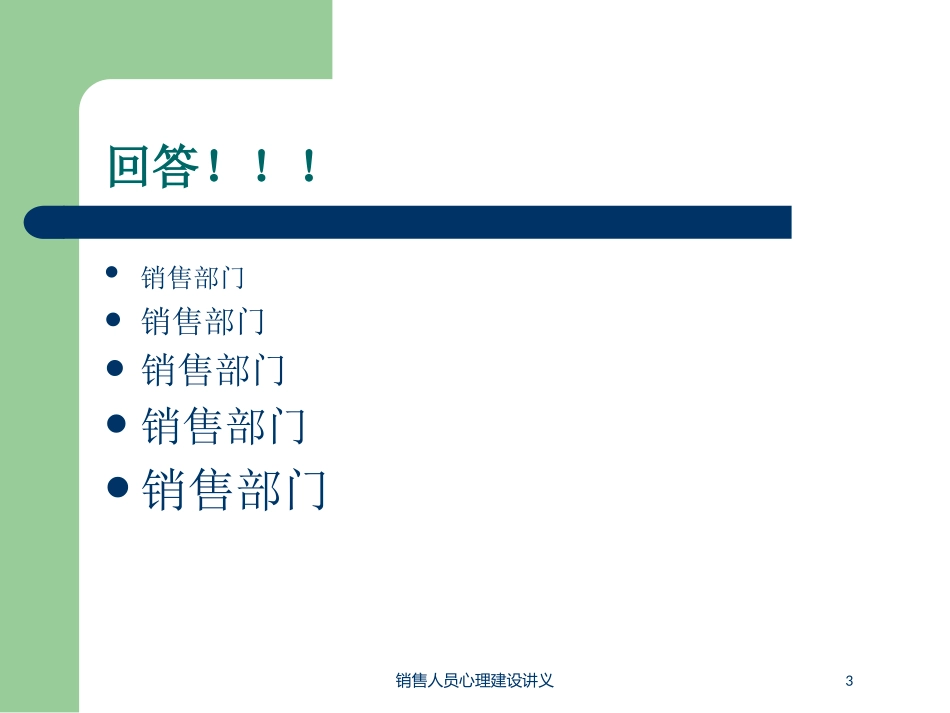 回答！！！

- 销售部门
- 销售部门
- 销售部门
- 销售部门
- 销售部门

销售人员心理建设讲义

3